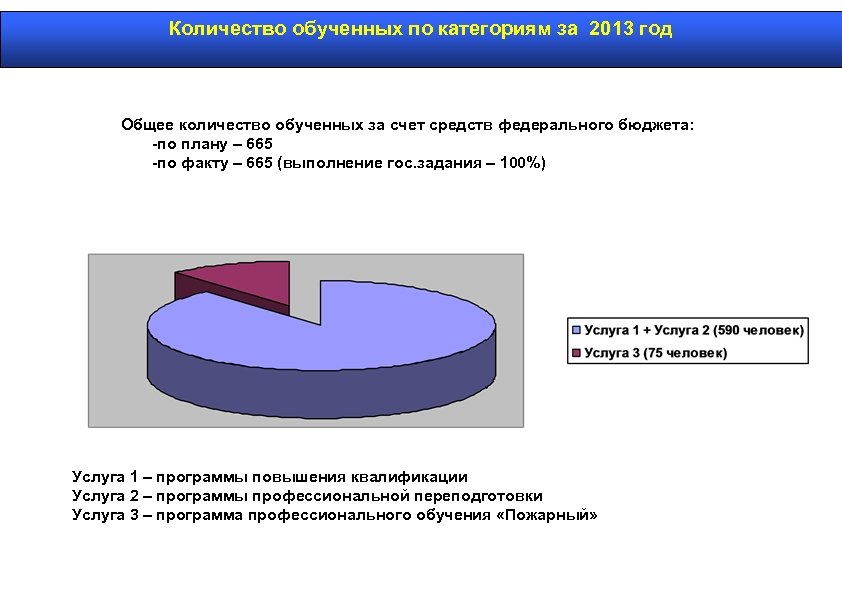 Количество обученных по категориям за 2013 год

Общее количество обученных за счет средств федерального бюджета:
-по плану – 665
-по факту – 665 (выполнение гос.задания – 100%)

Услуга 1 + Услуга 2 (590 человек)
Услуга 3 (75 человек)

Услуга 1 – программы повышения квалификации
Услуга 2 – программы профессиональной переподготовки
Услуга 3 – программа профессионального обучения «Пожарный»